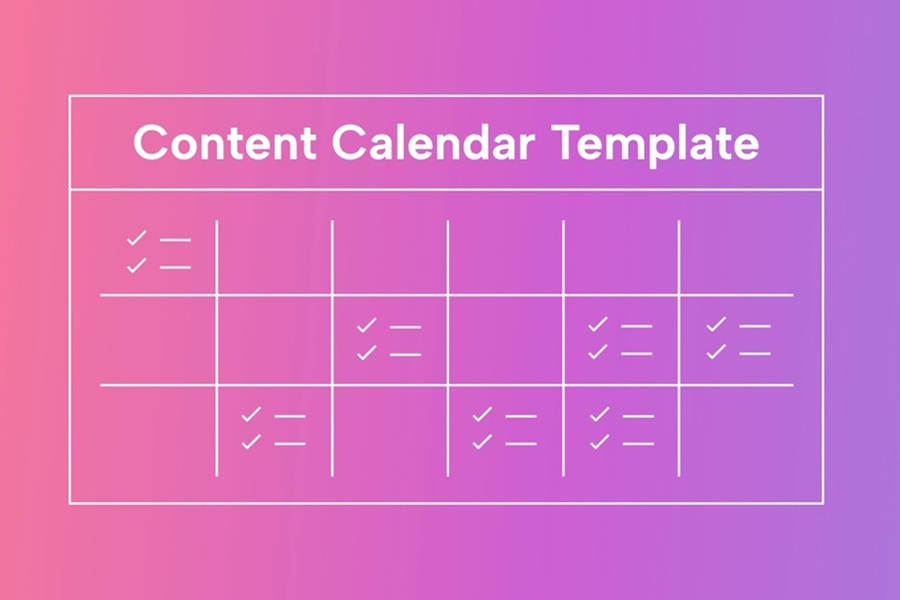 Content Calendar Template